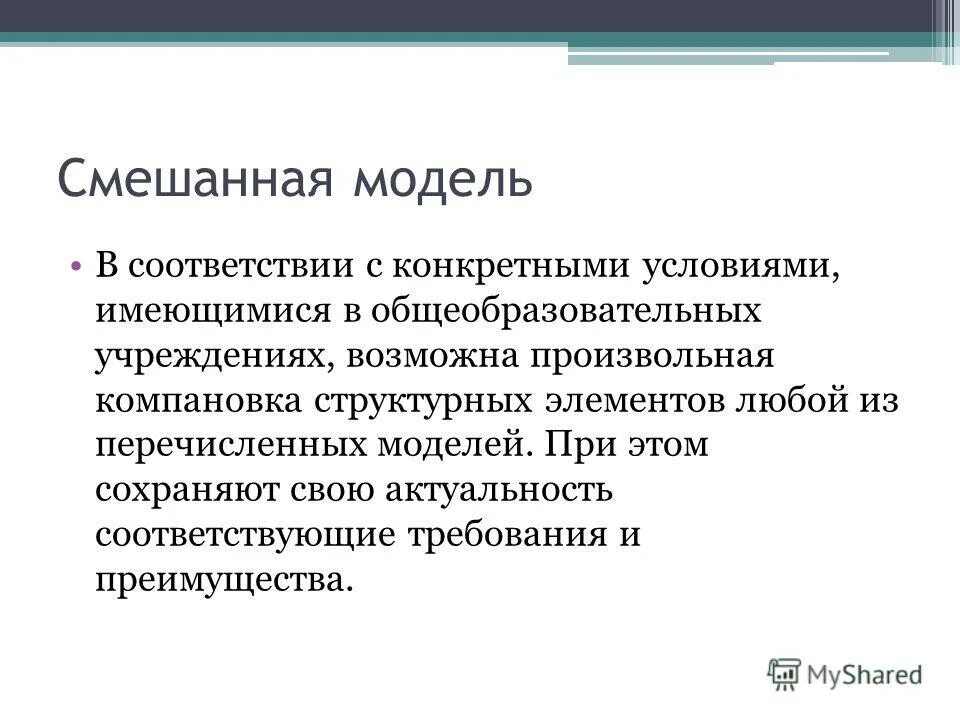 Смешанная модель

• В соответствии с конкретными условиями, имеющимися в общеобразовательных учреждениях, возможна произвольная компановка структурных элементов любой из перечисленных моделей. При этом сохраняют свою актуальность соответствующие требования и преимущества.

MyShared